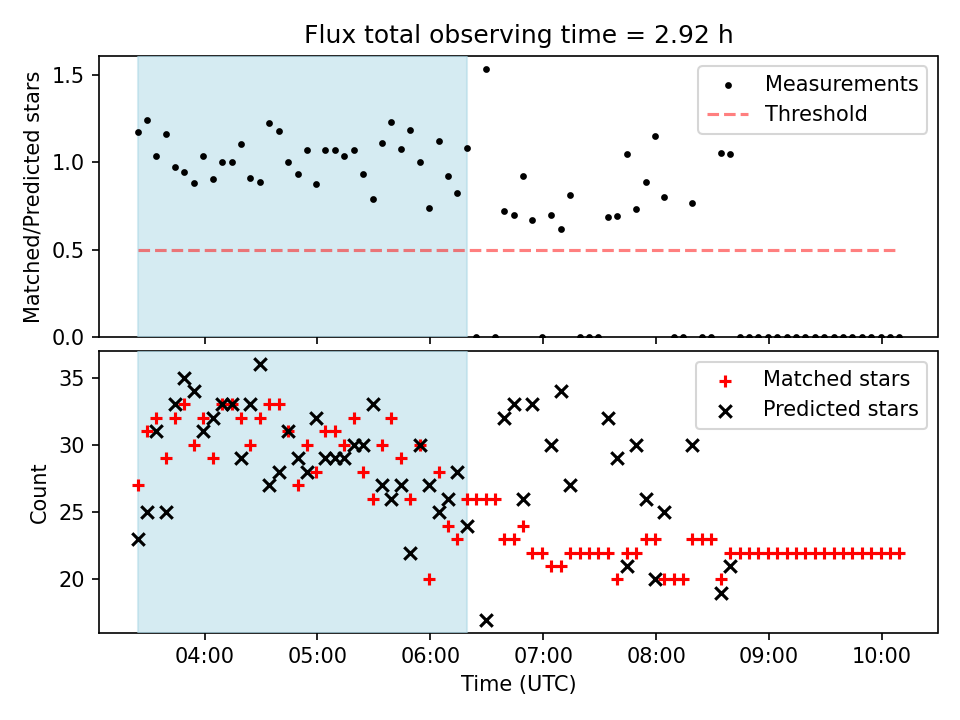 Flux total observing time = 2.92 h

Matched/Predicted stars

1.5
1.0
0.5
0.0

Measurements
Threshold

Count

35
30
25
20

Matched stars
Predicted stars

04:00
05:00
06:00
07:00
08:00
09:00
10:00

Time (UTC)